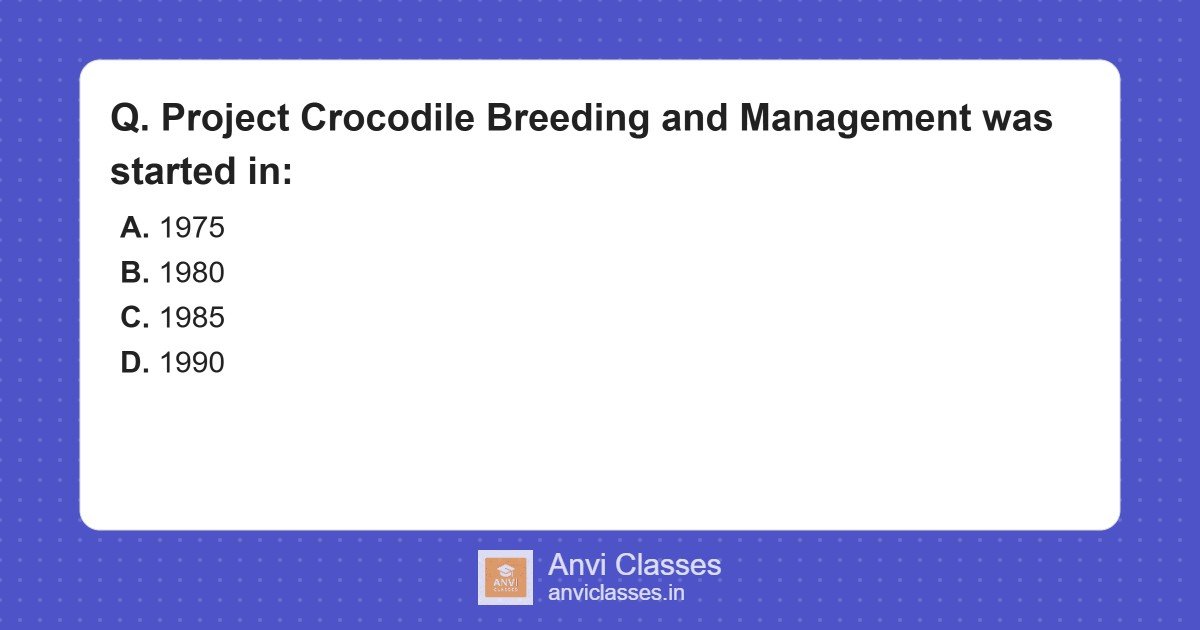 Q. Project Crocodile Breeding and Management was started in:

A. 1975
B. 1980
C. 1985
D. 1990

ANVI CLASSES

Anvi Classes
anviclasses.in